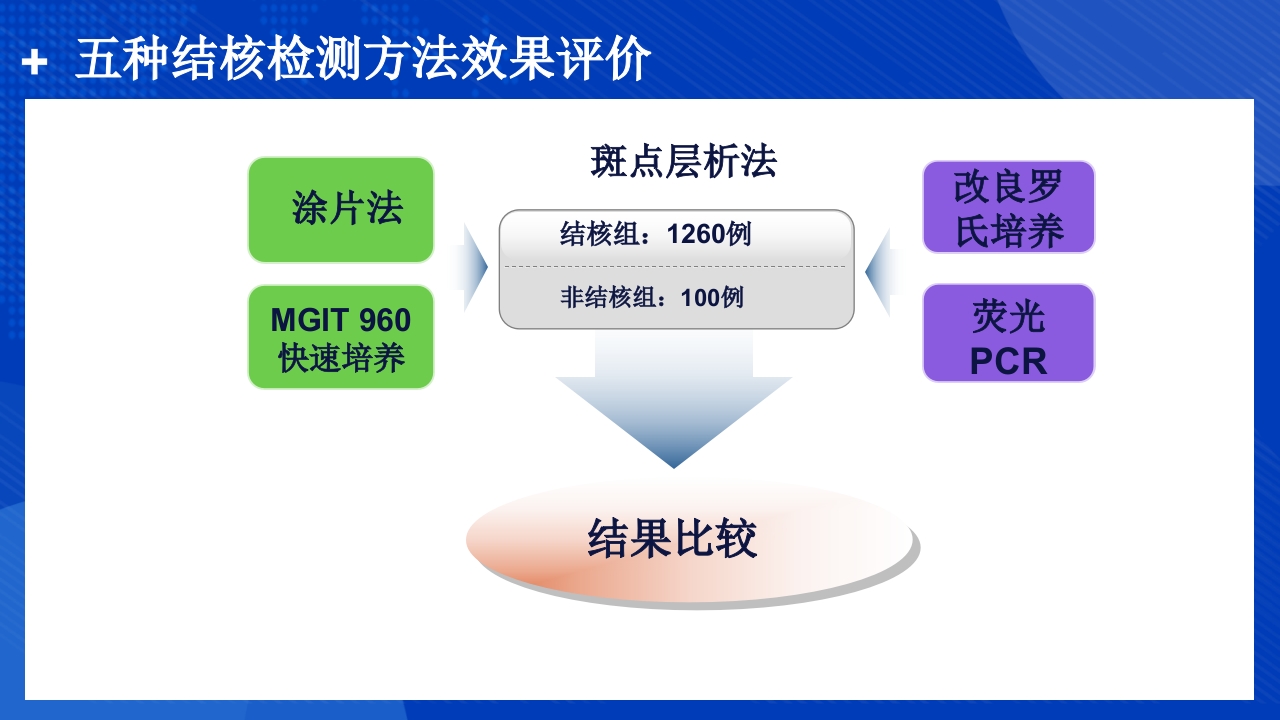 + 五种结核检测方法效果评价

涂片法

MGIT 960 快速培养

斑点层析法

结核组：1260例

非结核组：100例

改良罗氏培养

荧光 PCR

结果比较